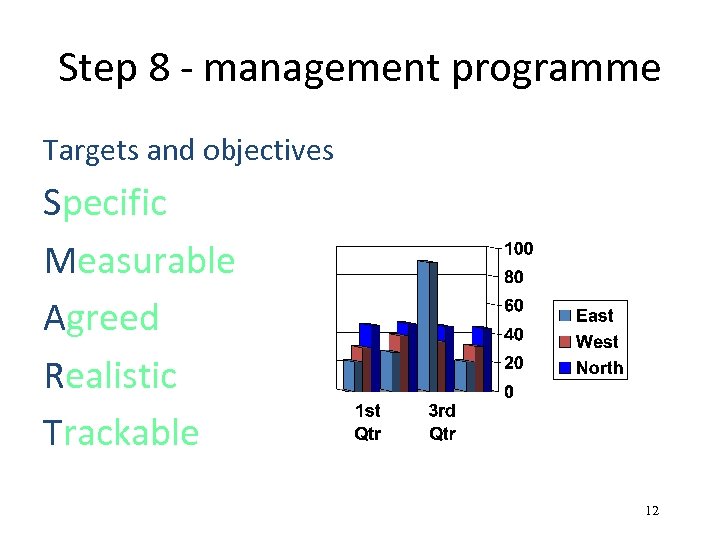 Step 8 - management programme

Targets and objectives

Specific

Measurable

Agreed

Realistic

Trackable

100
80
60
40
20
0

1st Qtr
3rd Qtr

East
West
North

12